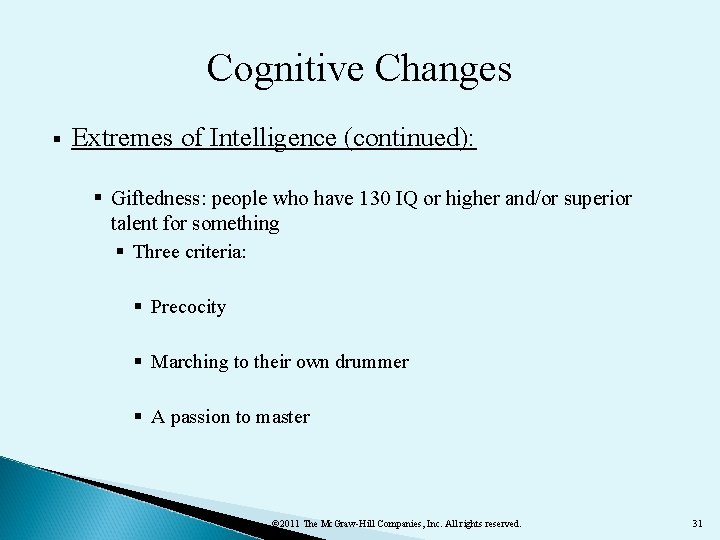 Cognitive Changes

▪ Extremes of Intelligence (continued):

▪ Giftedness: people who have 130 IQ or higher and/or superior talent for something

▪ Three criteria:

▪ Precocity

▪ Marching to their own drummer

▪ A passion to master

©2011 The McGraw-Hill Companies, Inc. All rights reserved.

31